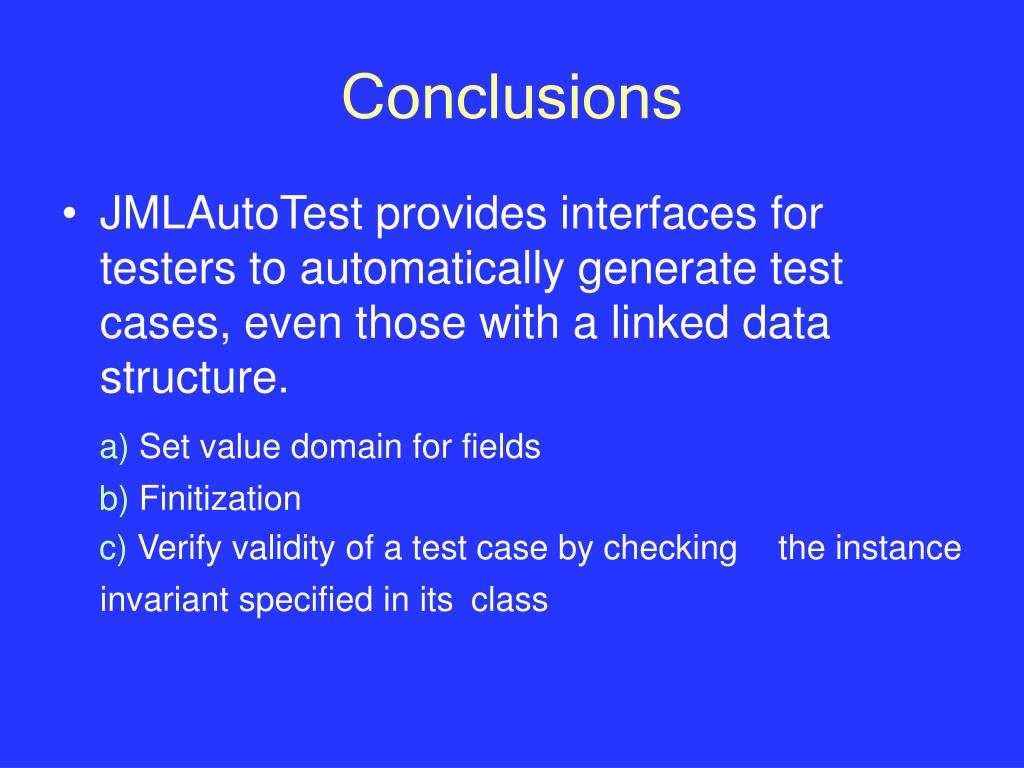 Conclusions

• JMLAutoTest provides interfaces for testers to automatically generate test cases, even those with a linked data structure.

a) Set value domain for fields

b) Finitization

c) Verify validity of a test case by checking the instance invariant specified in its class